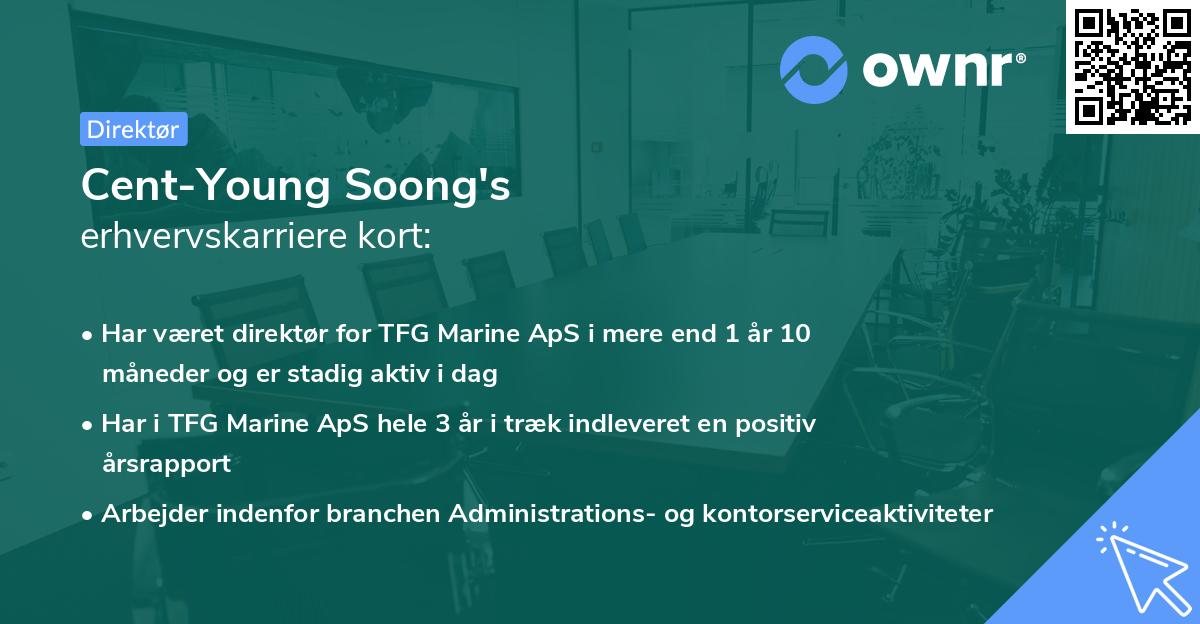 ownr®

Direktør

Cent-Young Soong's
erhvervskarriere kort:

• Har været direktør for TFG Marine ApS i mere end 1 år 10 måneder og er stadig aktiv i dag

• Har i TFG Marine ApS hele 3 år i træk indleveret en positiv årsrapport

• Arbejder indenfor branchen Administrations- og kontorserviceaktiviteter